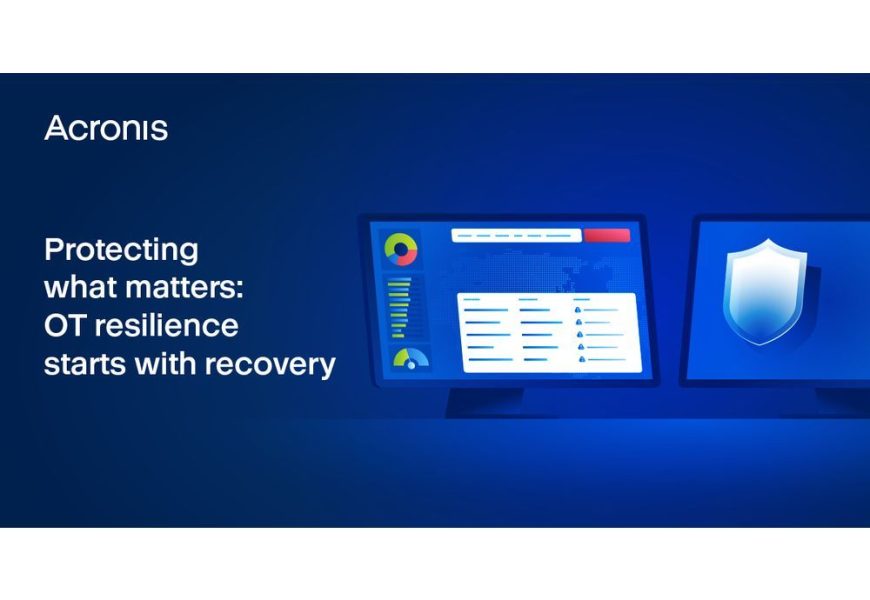 Acronis

Protecting what matters: OT resilience starts with recovery